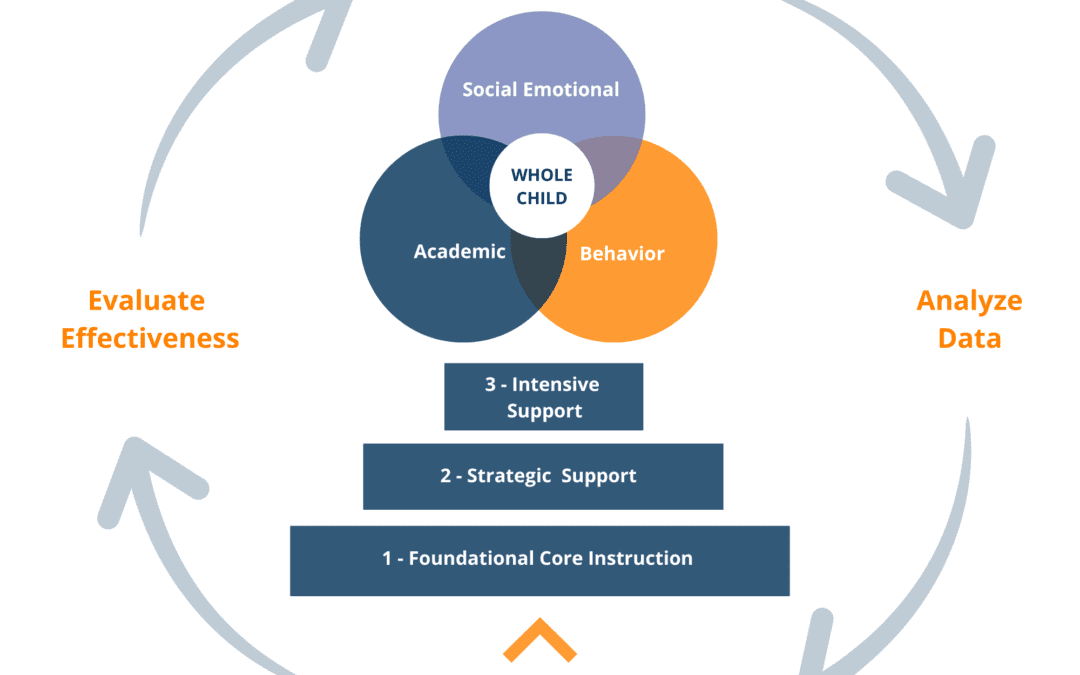 Social Emotional

WHOLE CHILD

Academic

Behavior

Evaluate Effectiveness

Analyze Data

3 - Intensive Support

2 - Strategic Support

1 - Foundational Core Instruction